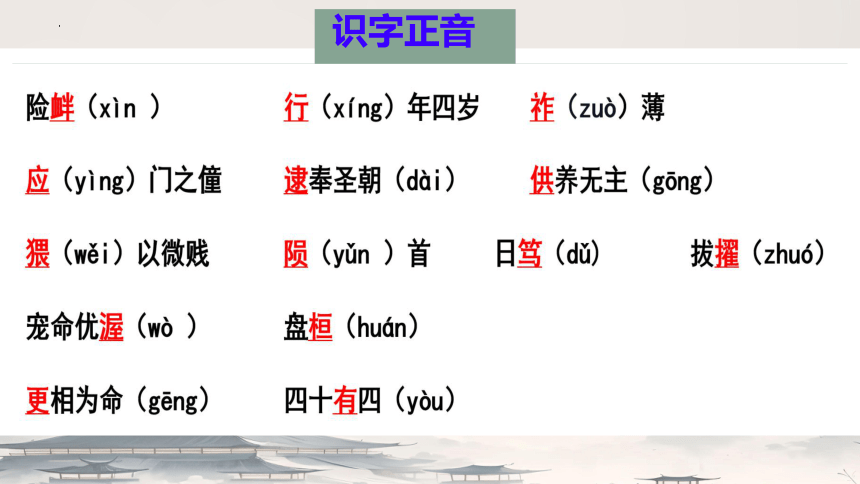 识字正音

险衅（xìn ）　行（xíng）年四岁　祚（zuò）薄

应（yìng）门之僮　逮奉圣朝（dài）　供养无主（gōng）

猥（wěi）以微贱　陨（yǔn ）首　日笃（dǔ）　拔擢（zhuó）

宠命优渥（wò ）　盘桓（huán）

更相为命（gēng）　四十有四（yòu）